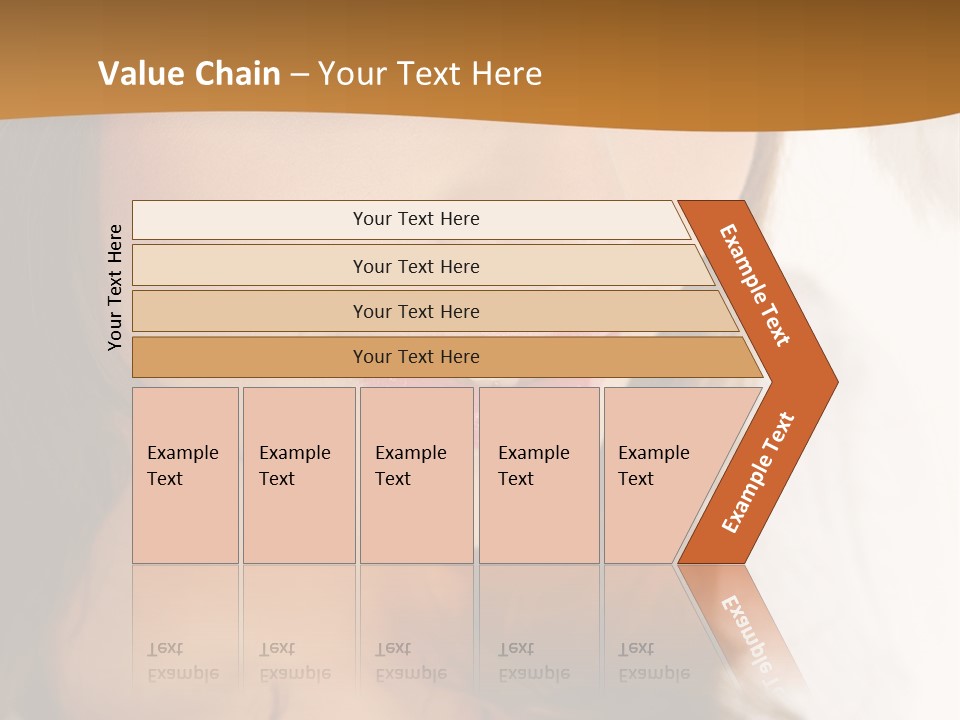 Value Chain – Your Text Here

Your Text Here

Your Text Here

Your Text Here

Your Text Here

Your Text Here

Example Text

Example Text

Example Text

Example Text

Example Text

Example Text

Example Text